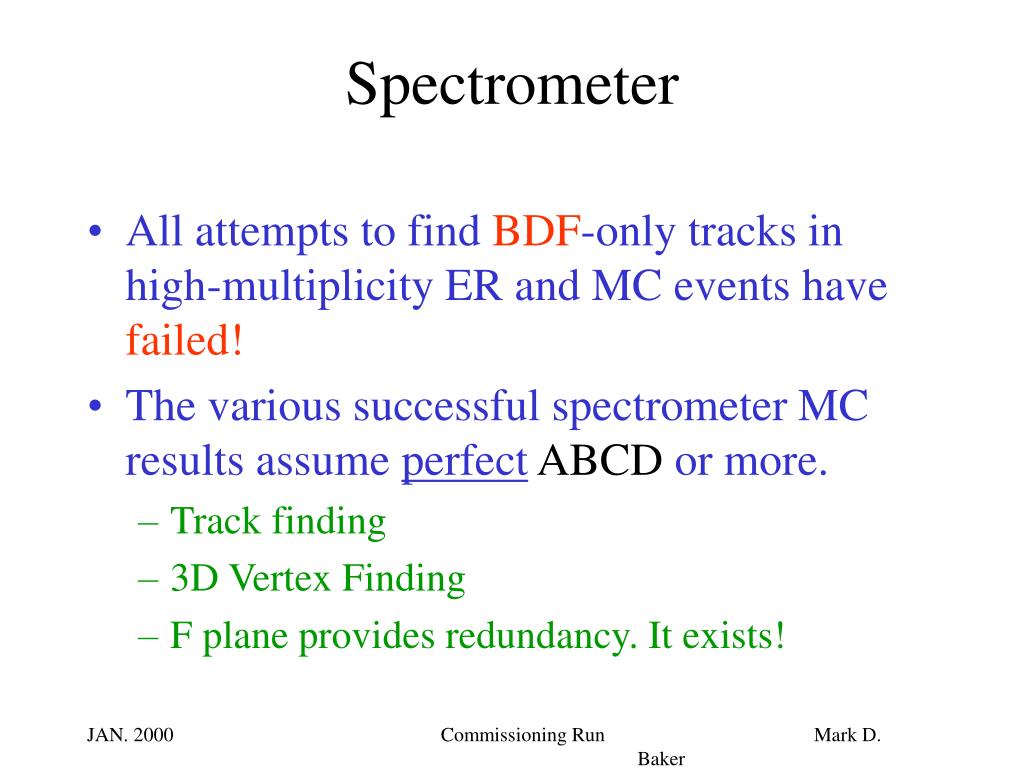 Spectrometer

• All attempts to find BDF-only tracks in high-multiplicity ER and MC events have failed!
• The various successful spectrometer MC results assume perfect ABCD or more.
  – Track finding
  – 3D Vertex Finding
  – F plane provides redundancy. It exists!

JAN. 2000 Commissioning Run Mark D. Baker